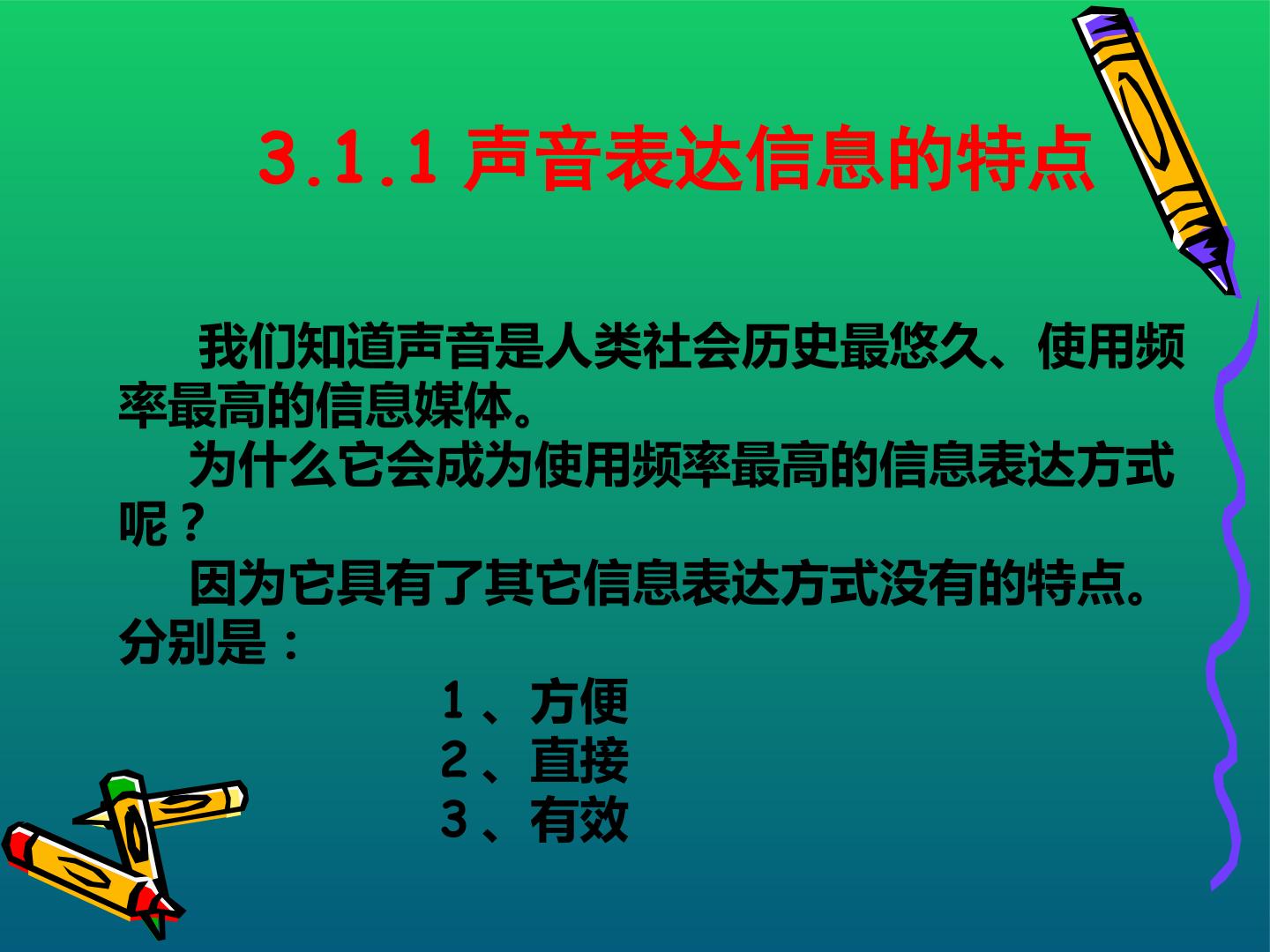 3.1.1 声音表达信息的特点

我们知道声音是人类社会历史最悠久、使用频率最高的信息媒体。

为什么它会成为使用频率最高的信息表达方式呢？

因为它具有了其它信息表达方式没有的特点。分别是：

1、方便
2、直接
3、有效